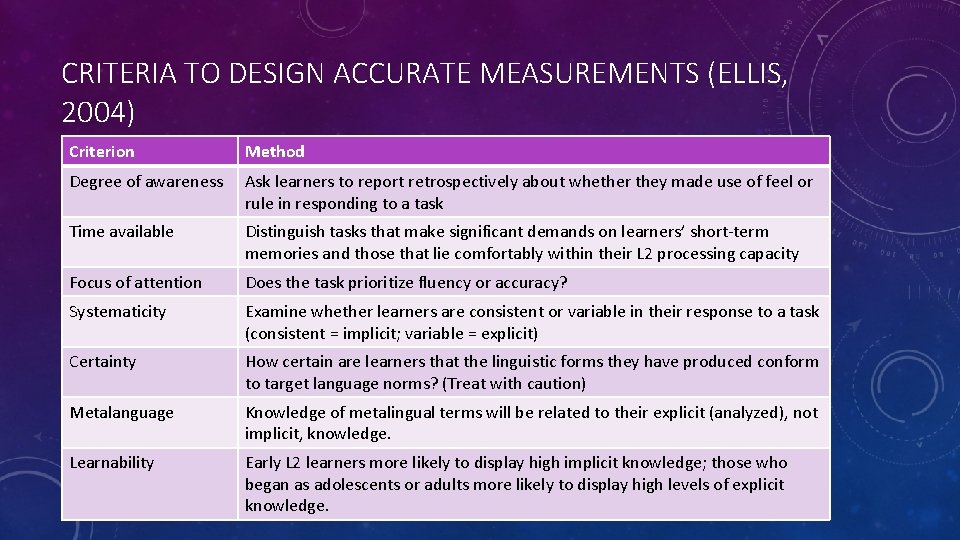 CRITERIA TO DESIGN ACCURATE MEASUREMENTS (ELLIS, 2004)

| Criterion | Method |
|---|---|
| Degree of awareness | Ask learners to report retrospectively about whether they made use of feel or rule in responding to a task |
| Time available | Distinguish tasks that make significant demands on learners' short-term memories and those that lie comfortably within their L2 processing capacity |
| Focus of attention | Does the task prioritize fluency or accuracy? |
| Systematicity | Examine whether learners are consistent or variable in their response to a task (consistent = implicit; variable = explicit) |
| Certainty | How certain are learners that the linguistic forms they have produced conform to target language norms? (Treat with caution) |
| Metalanguage | Knowledge of metalingual terms will be related to their explicit (analyzed), not implicit, knowledge. |
| Learnability | Early L2 learners more likely to display high implicit knowledge; those who began as adolescents or adults more likely to display high levels of explicit knowledge. |